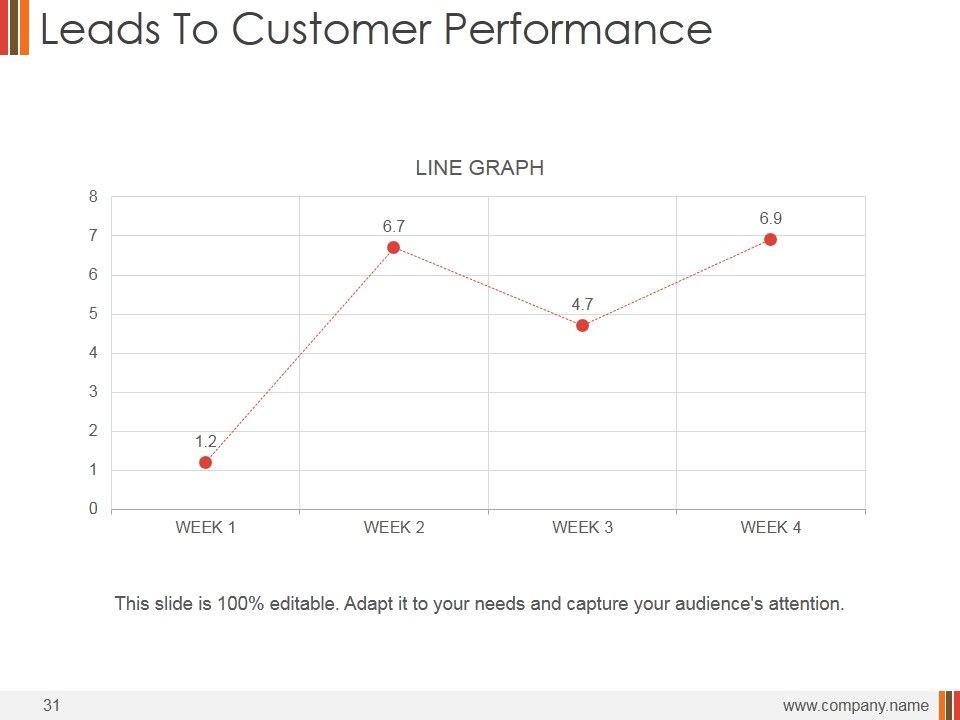 Leads To Customer Performance

LINE GRAPH

8
7
6
5
4
3
2
1
0

1.2
6.7
4.7
6.9

WEEK 1
WEEK 2
WEEK 3
WEEK 4

This slide is 100% editable. Adapt it to your needs and capture your audience's attention.

31

www.company.name